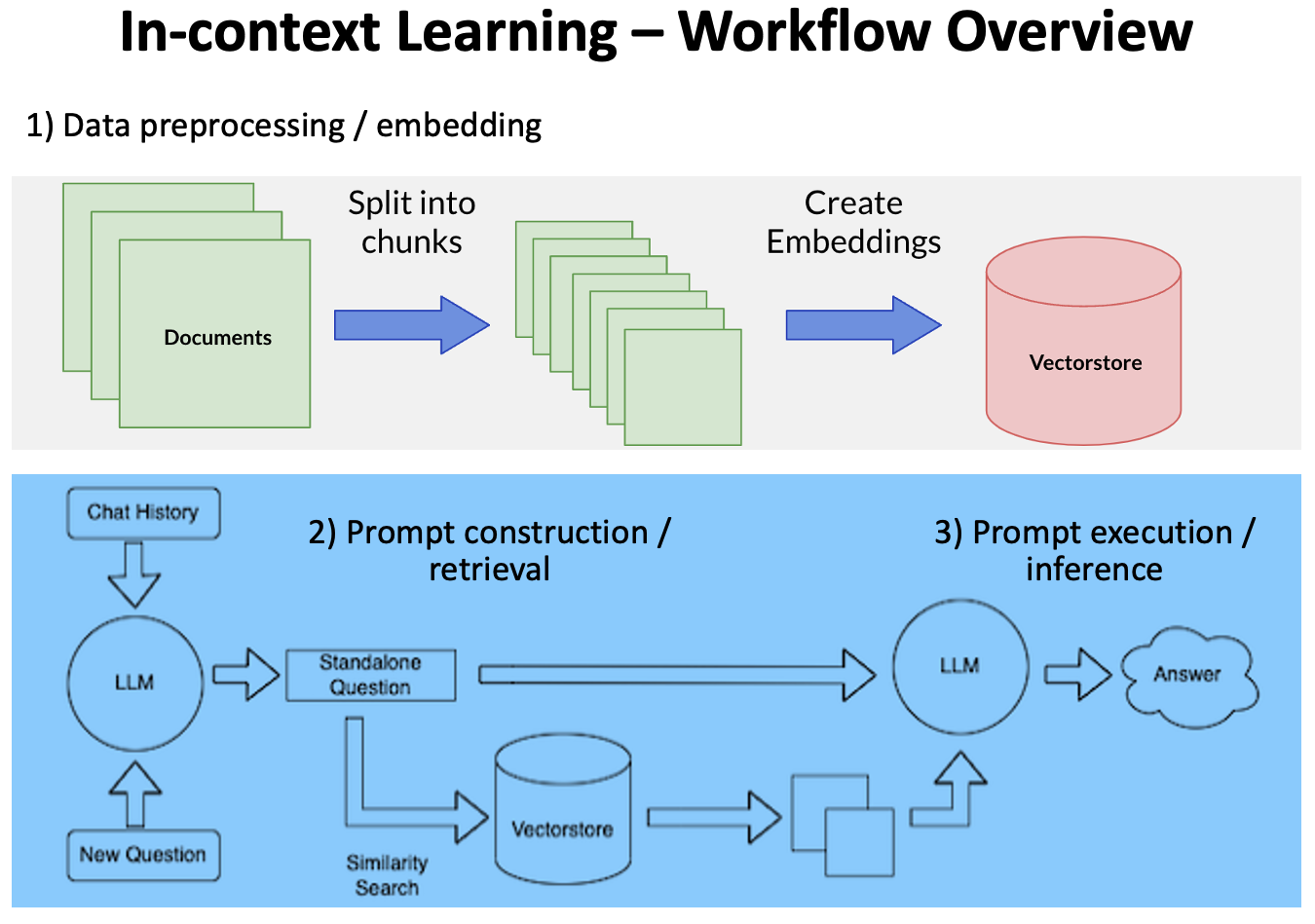 In-context Learning – Workflow Overview

1) Data preprocessing / embedding

Documents

Split into chunks

Create Embeddings

Vectorstore

Chat History

2) Prompt construction / retrieval

3) Prompt execution / inference

LLM

Standalone Question

LLM

Answer

New Question

Similarity Search

Vectorstore